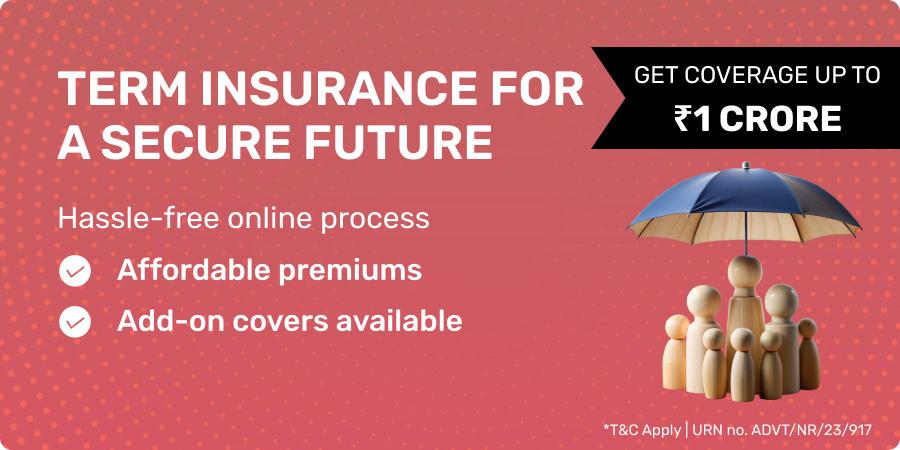 TERM INSURANCE FOR A SECURE FUTURE

GET COVERAGE UP TO
₹1 CRORE

Hassle-free online process

Affordable premiums

Add-on covers available

*T&C Apply | URN no. ADVT/NR/23/917